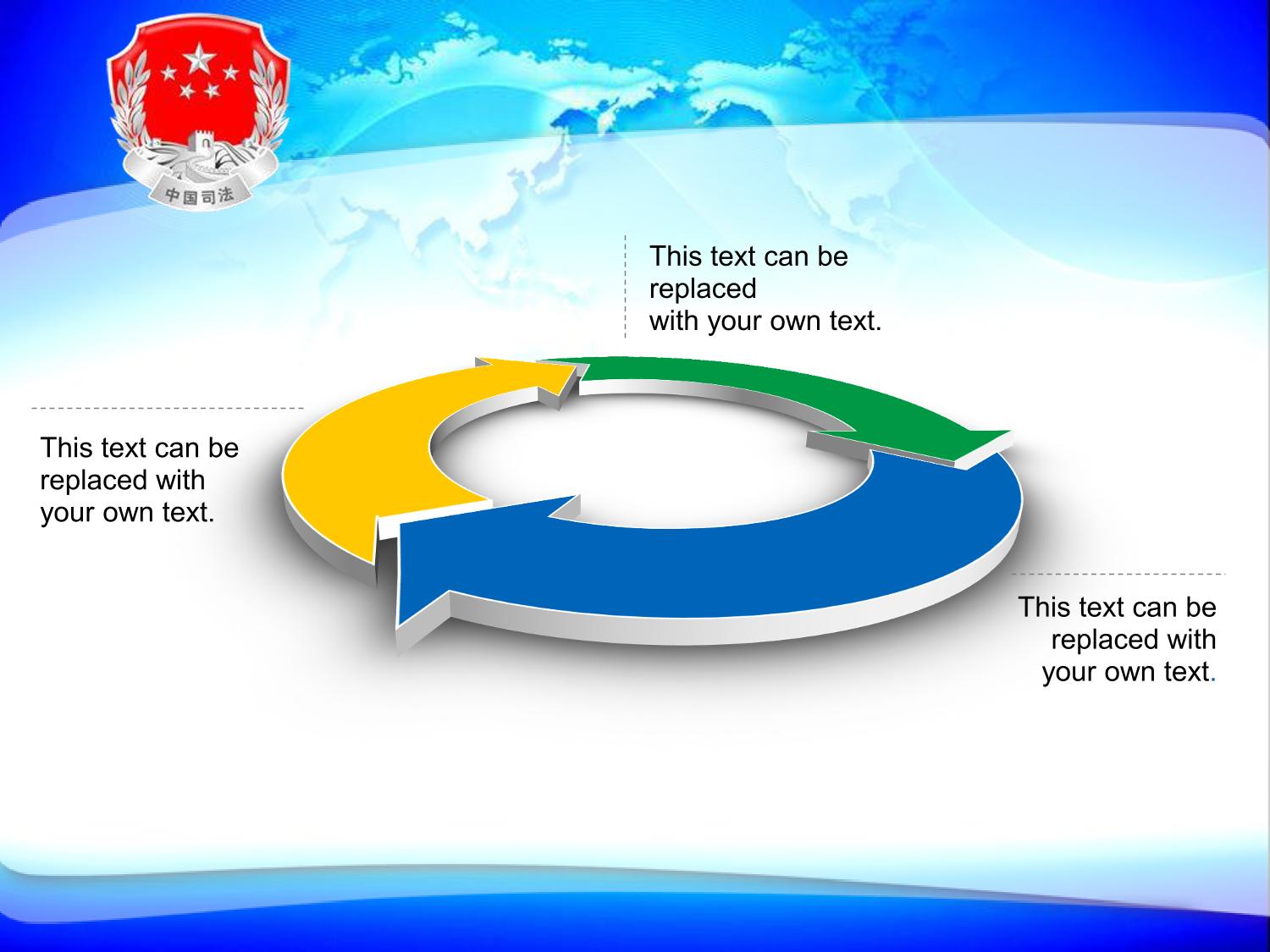 中国司法

This text can be replaced
with your own text.

This text can be replaced with your own text.

This text can be replaced with your own text.